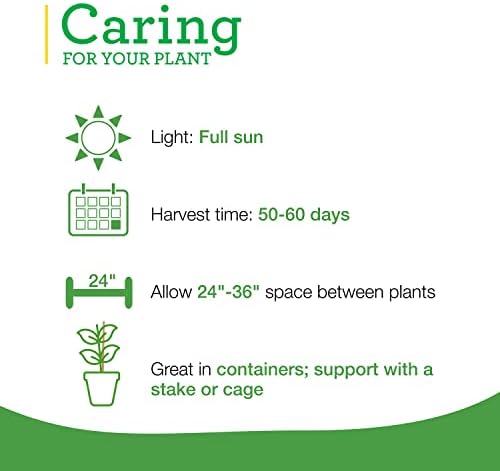 Caring
FOR YOUR PLANT

Light: Full sun

Harvest time: 50-60 days

24"

Allow 24"-36" space between plants

Great in containers; support with a stake or cage